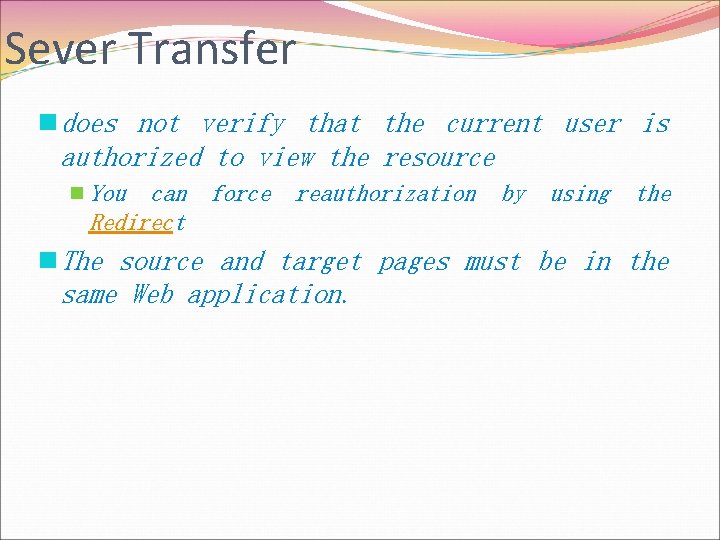 Sever Transfer

does not verify that the current user is authorized to view the resource

You can force reauthorization by using the Redirect

The source and target pages must be in the same Web application.